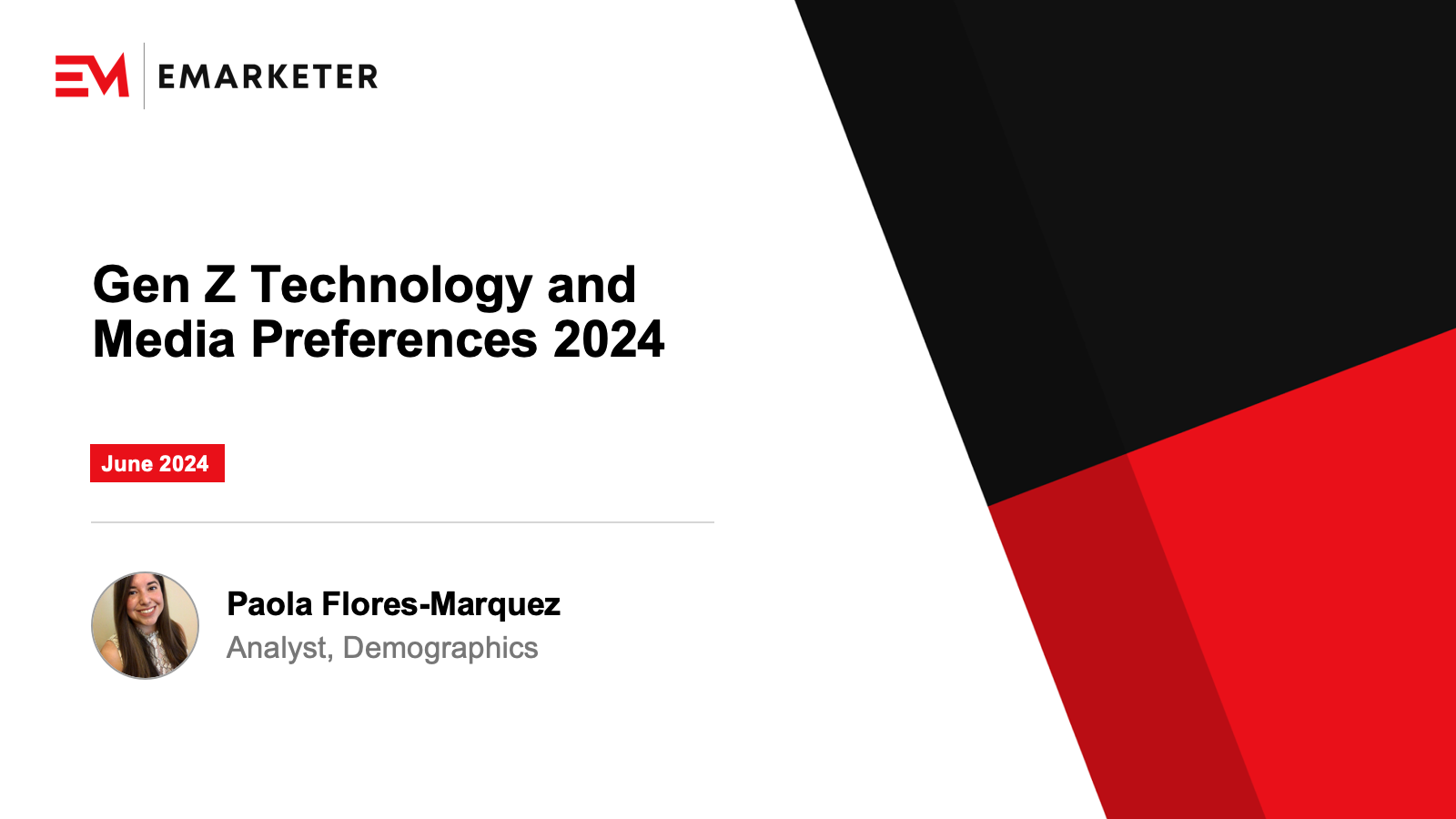 EM EMARKETER

Gen Z Technology and Media Preferences 2024

June 2024

Paola Flores-Marquez
Analyst, Demographics